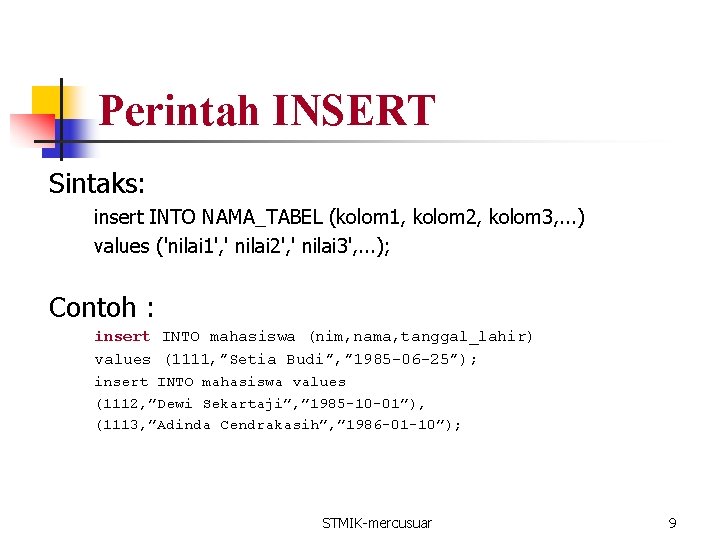 Perintah INSERT

Sintaks:

insert INTO NAMA_TABEL (kolom1, kolom2, kolom3,...)
values ('nilai1',' nilai2',' nilai3',...);

Contoh :

insert INTO mahasiswa (nim,nama,tanggal_lahir)
values (1111,”Setia Budi”,”1985-06-25”);
insert INTO mahasiswa values
(1112,”Dewi Sekartaji”,”1985-10-01”),
(1113,”Adinda Cendrakasih”,”1986-01-10”);

STMIK-mercusuar

9